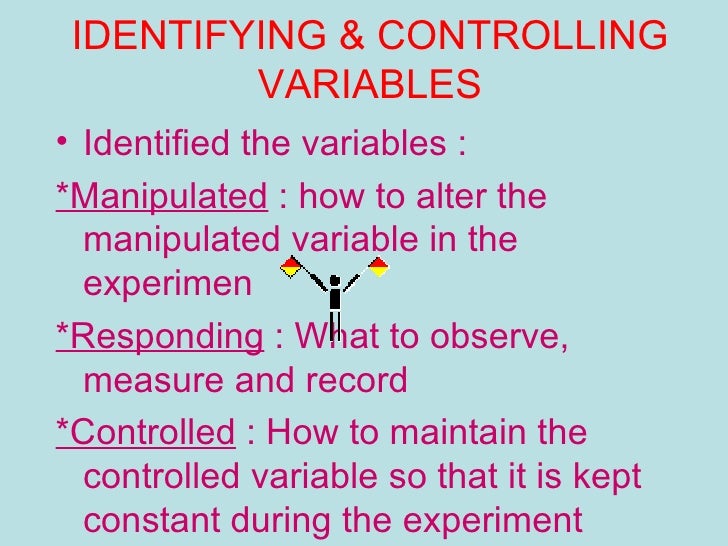 IDENTIFYING & CONTROLLING VARIABLES

• Identified the variables :

*Manipulated : how to alter the manipulated variable in the experimen

*Responding : What to observe, measure and record

*Controlled : How to maintain the controlled variable so that it is kept constant during the experiment